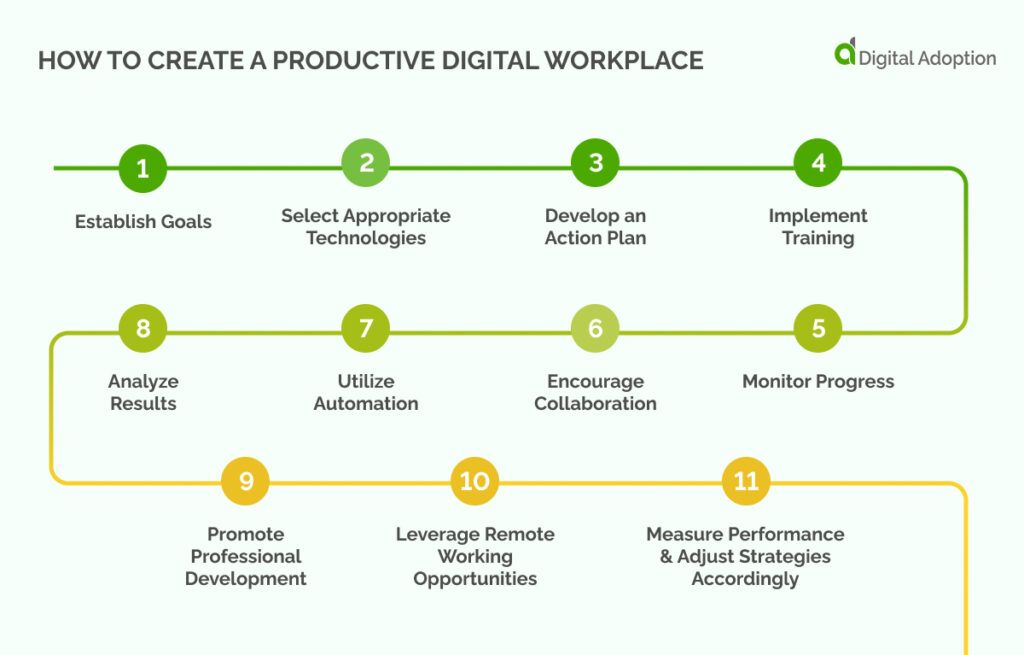 HOW TO CREATE A PRODUCTIVE DIGITAL WORKPLACE

Digital Adoption

1
Establish Goals

2
Select Appropriate Technologies

3
Develop an Action Plan

4
Implement Training

5
Monitor Progress

6
Encourage Collaboration

7
Utilize Automation

8
Analyze Results

9
Promote Professional Development

10
Leverage Remote Working Opportunities

11
Measure Performance & Adjust Strategies Accordingly